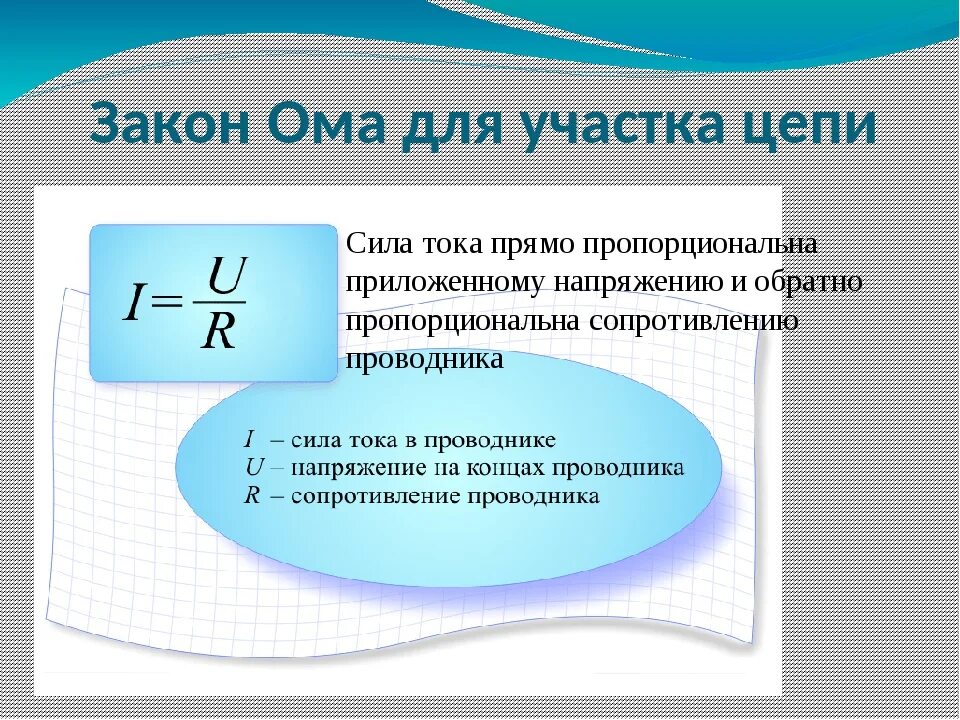 Закон Ома для участка цепи

$I = \frac{U}{R}$

Сила тока прямо пропорциональна приложенному напряжению и обратно пропорциональна сопротивлению проводника

$I$ – сила тока в проводнике
$U$ – напряжение на концах проводника
$R$ – сопротивление проводника